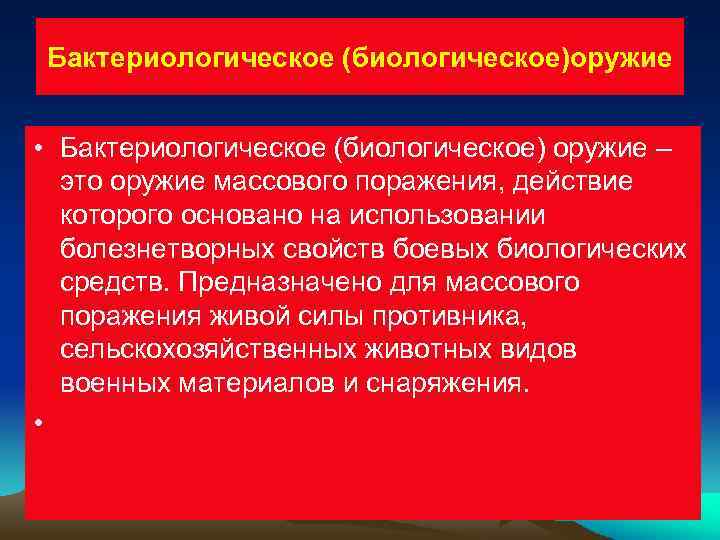 Бактериологическое (биологическое)оружие

• Бактериологическое (биологическое) оружие – это оружие массового поражения, действие которого основано на использовании болезнетворных свойств боевых биологических средств. Предназначено для массового поражения живой силы противника, сельскохозяйственных животных видов военных материалов и снаряжения.

•